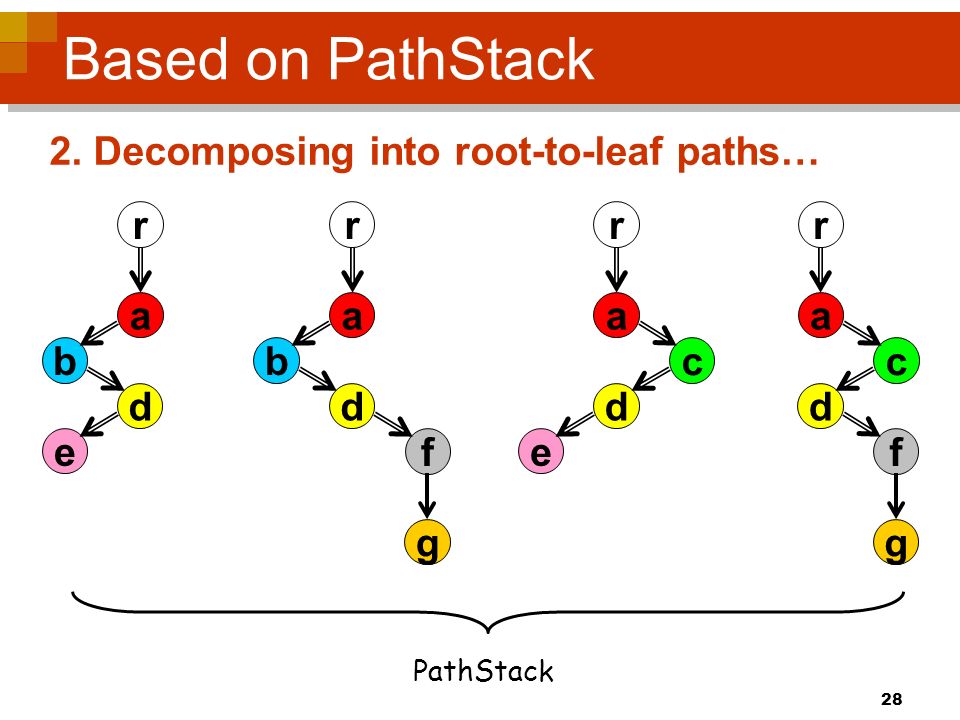 Based on PathStack

2. Decomposing into root-to-leaf paths…

r
a
b
d
e

r
a
b
d
f
g

r
a
c
d
e

r
a
c
d
f
g

PathStack

28